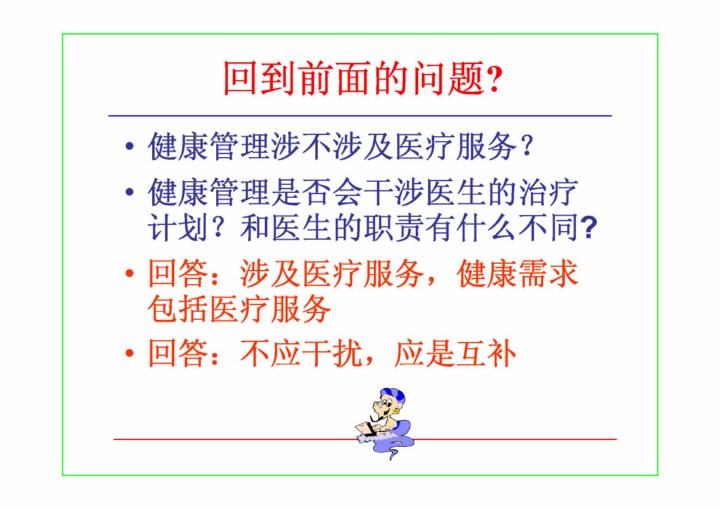 回到前面的问题?

• 健康管理涉不涉及医疗服务？
• 健康管理是否会干涉医生的治疗计划？和医生的职责有什么不同?
• 回答：涉及医疗服务，健康需求包括医疗服务
• 回答：不应干扰，应是互补